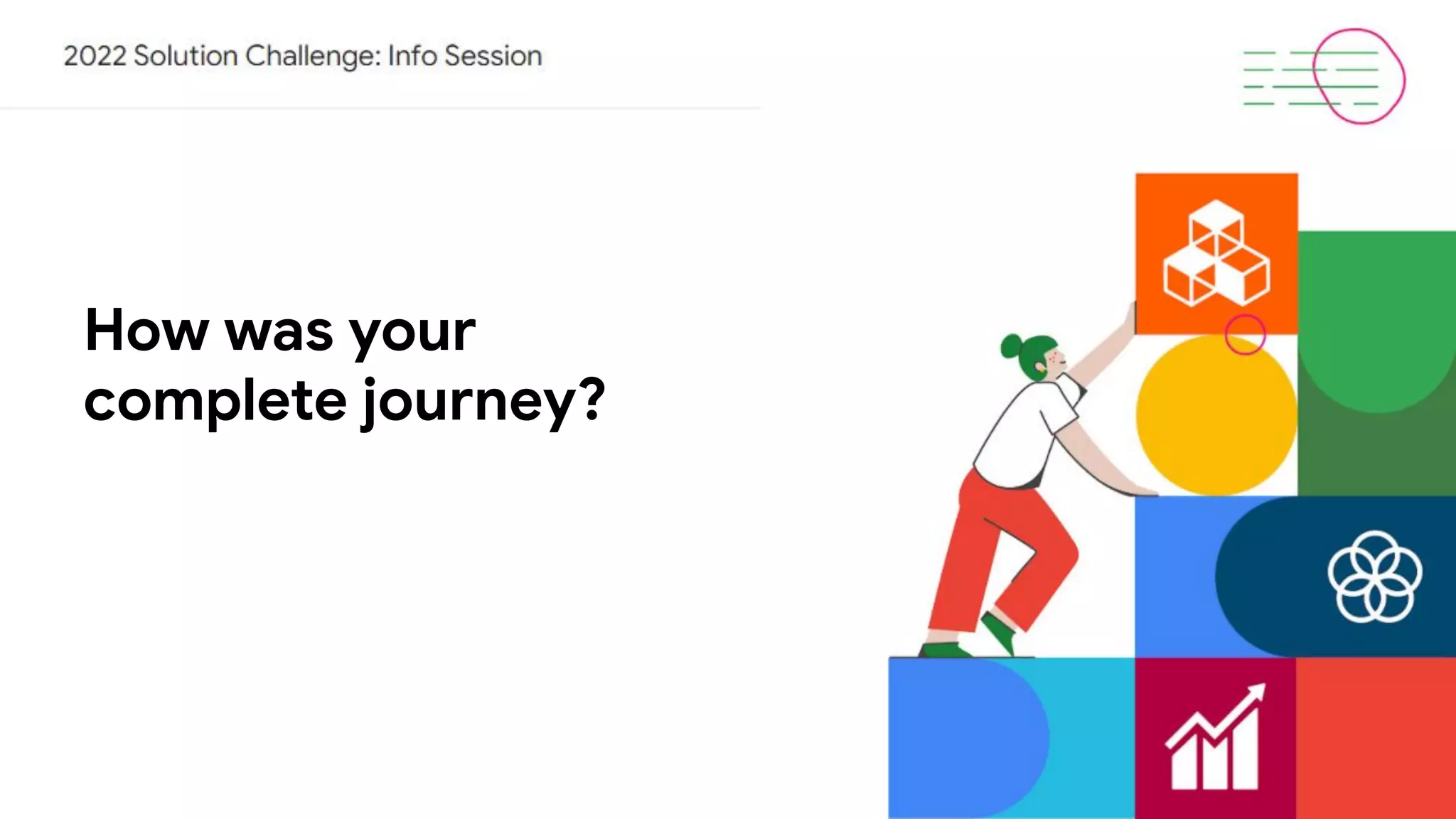 2022 Solution Challenge: Info Session

How was your complete journey?